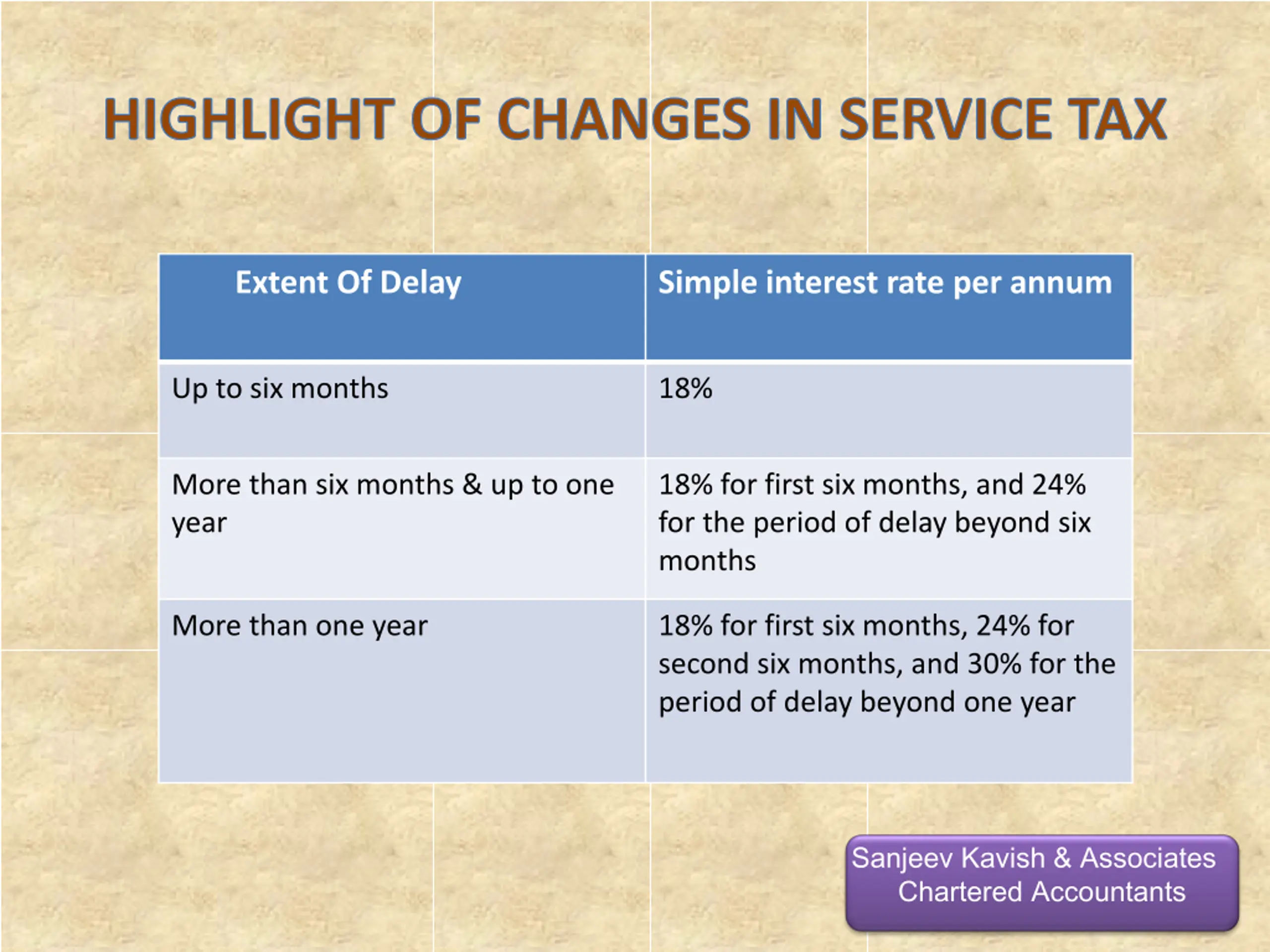 HIGHLIGHT OF CHANGES IN SERVICE TAX

| Extent Of Delay | Simple interest rate per annum |
|---|---|
| Up to six months | 18% |
| More than six months & up to one year | 18% for first six months, and 24% for the period of delay beyond six months |
| More than one year | 18% for first six months, 24% for second six months, and 30% for the period of delay beyond one year |

Sanjeev Kavish & Associates
Chartered Accountants